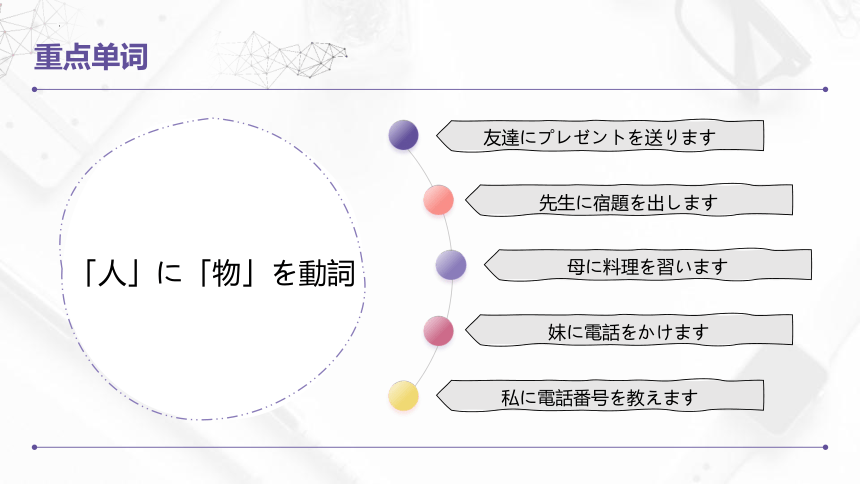 重点单词

「人」に「物」を動詞

友達にプレゼントを送ります

先生に宿題を出します

母に料理を習います

妹に電話をかけます

私に電話番号を教えます